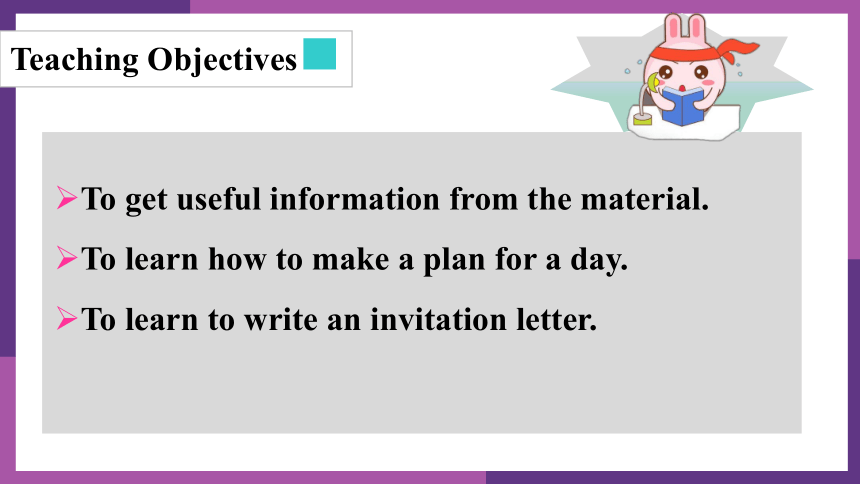 Teaching Objectives

➢To get useful information from the material.

➢To learn how to make a plan for a day.

➢To learn to write an invitation letter.